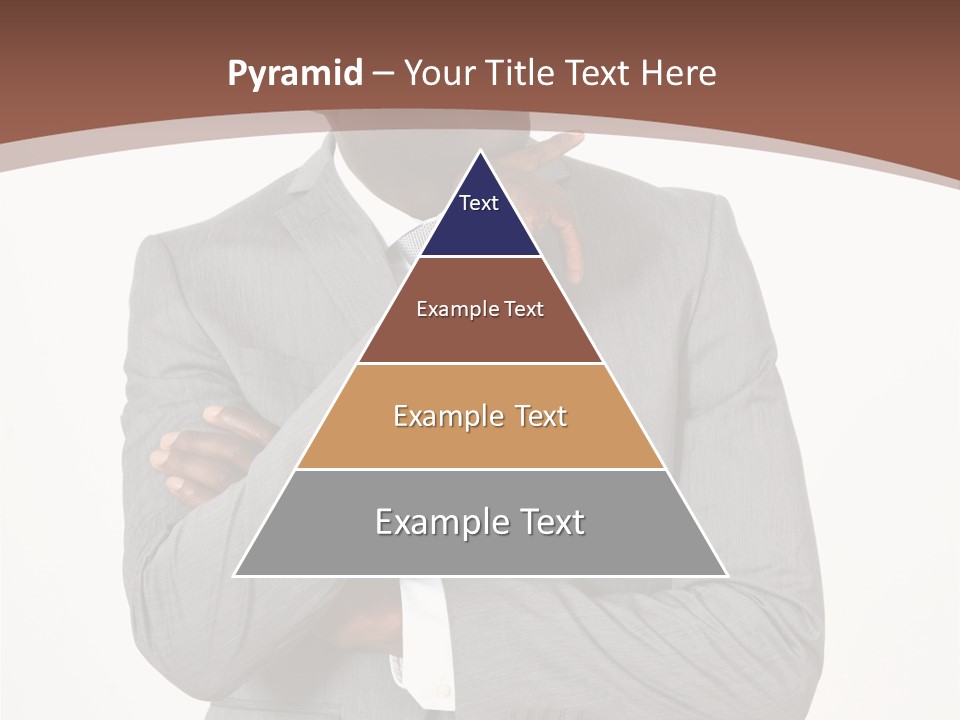 Pyramid – Your Title Text Here

Text

Example Text

Example Text

Example Text